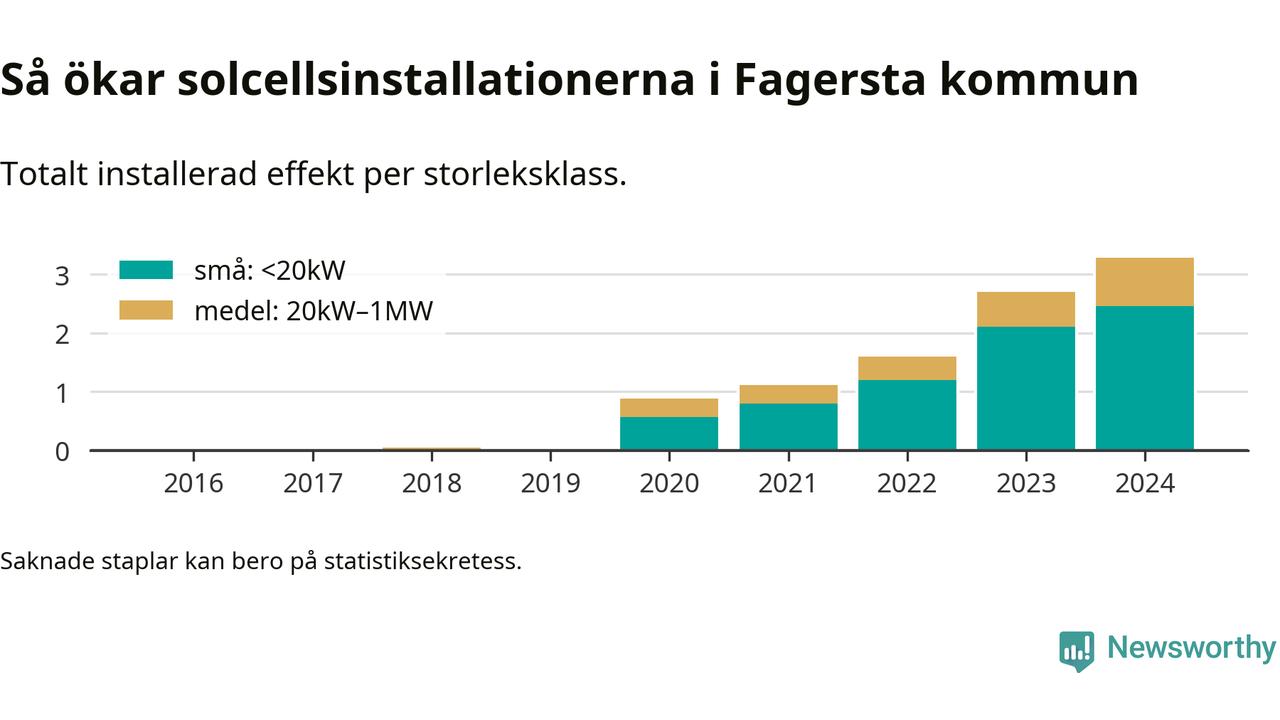 Så ökar solcellsinstallationerna i Fagersta kommun

Totalt installerad effekt per storleksklass.

små: <20kW
medel: 20kW–1MW

3
2
1
0

2016 2017 2018 2019 2020 2021 2022 2023 2024

Saknade staplar kan bero på statistiksekretess.

Newsworthy